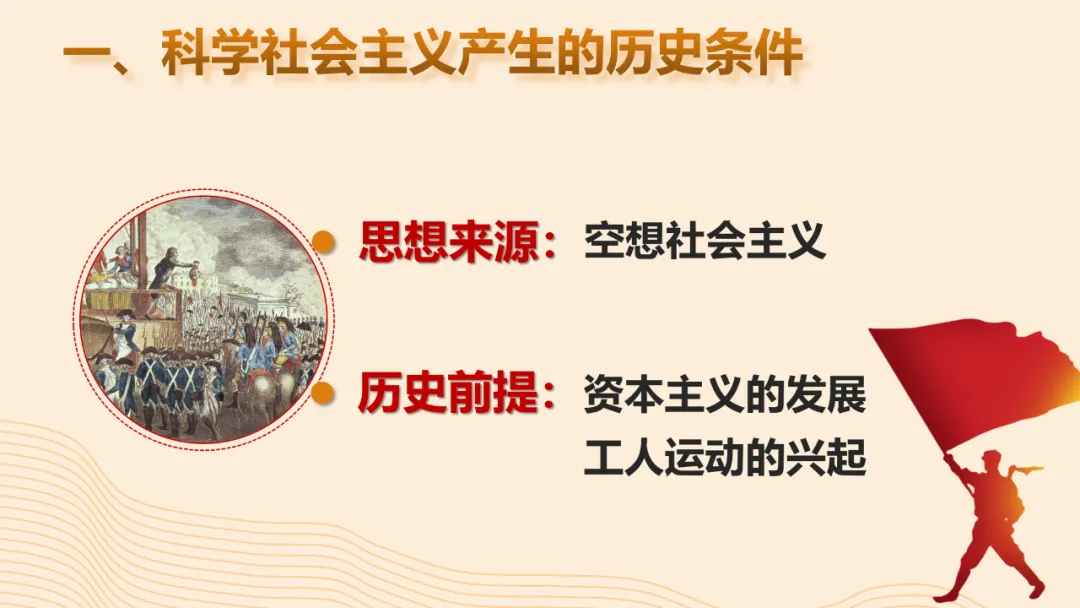 一、科学社会主义产生的历史条件

思想来源：空想社会主义

历史前提：资本主义的发展
工人运动的兴起